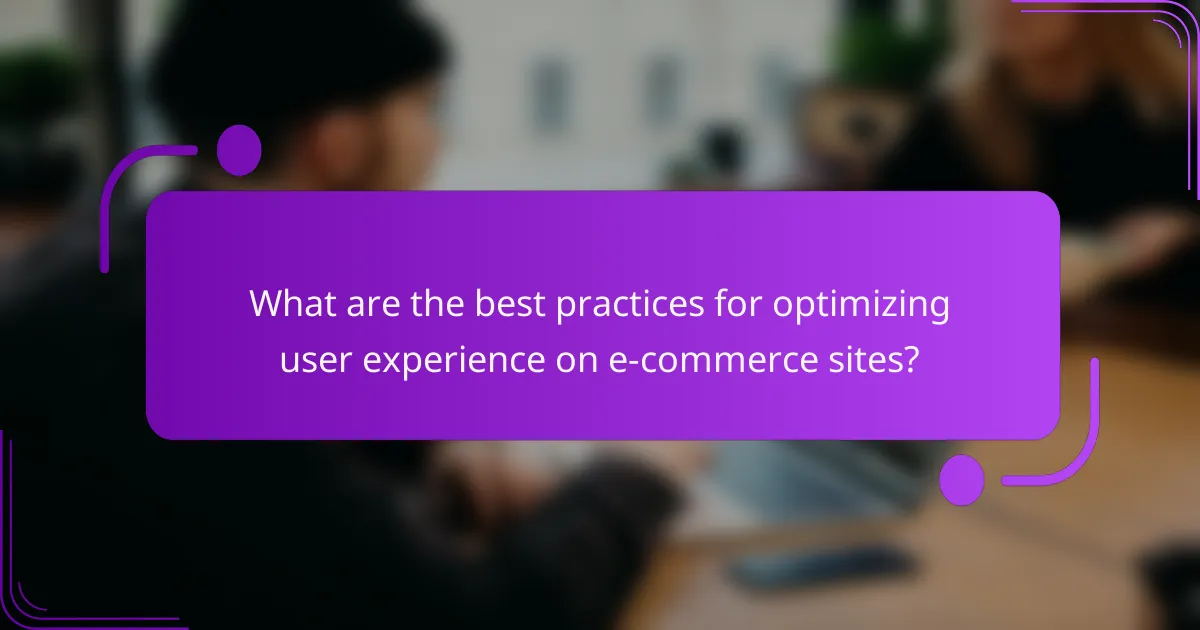 What are the best practices for optimizing user experience on e-commerce sites?